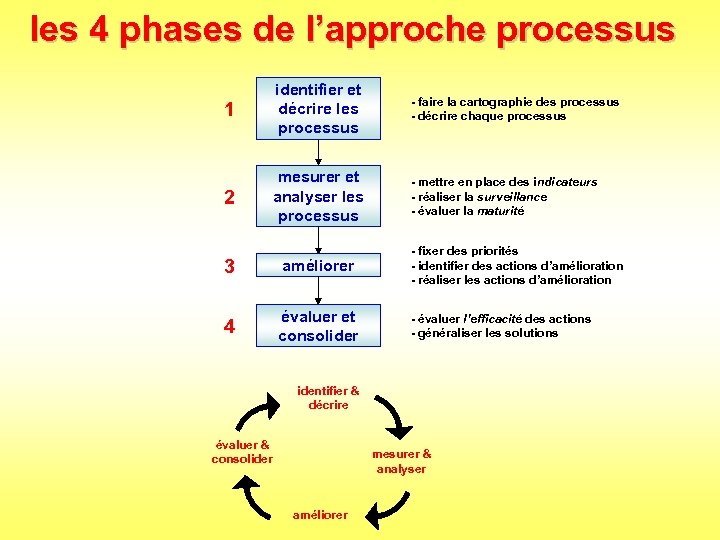 les 4 phases de l'approche processus

1

identifier et décrire les processus

- faire la cartographie des processus
- décrire chaque processus

2

mesurer et analyser les processus

- mettre en place des indicateurs
- réaliser la surveillance
- évaluer la maturité

3

améliorer

- fixer des priorités
- identifier des actions d'amélioration
- réaliser les actions d'amélioration

4

évaluer et consolider

- évaluer l'efficacité des actions
- généraliser les solutions

identifier & décrire

mesurer & analyser

améliorer

évaluer & consolider